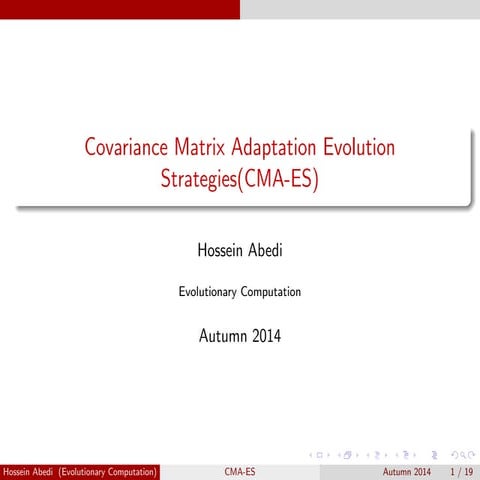 Covariance Matrix Adaptation Evolution Strategies(CMA-ES)

Hossein Abedi

Evolutionary Computation

Autumn 2014

Hossein Abedi (Evolutionary Computation) CMA-ES Autumn 2014 1 / 19